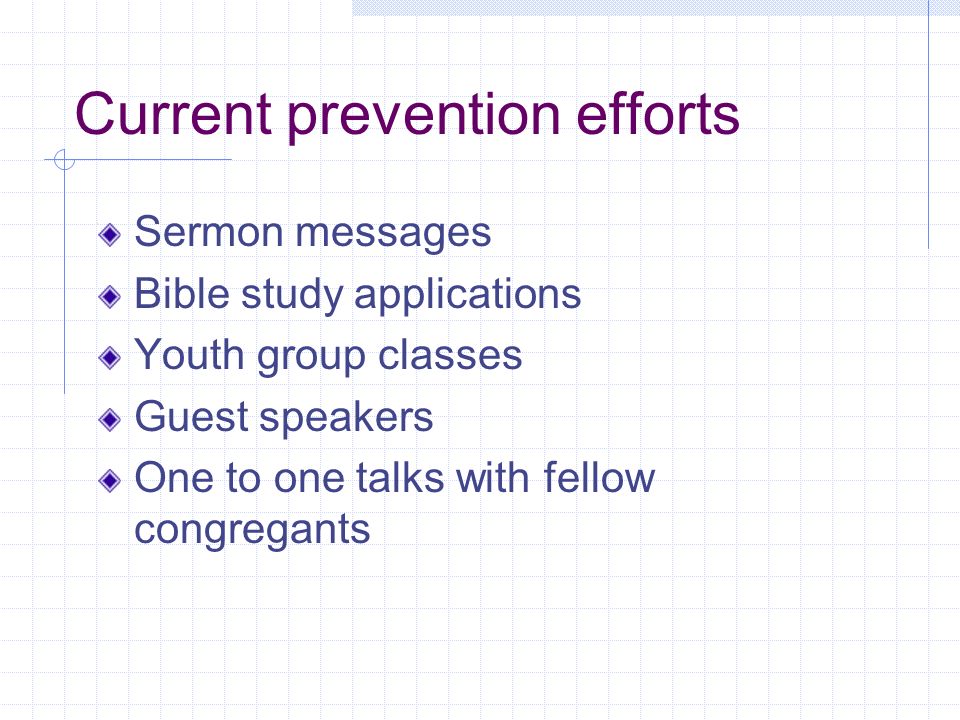 Current prevention efforts

Sermon messages
Bible study applications
Youth group classes
Guest speakers
One to one talks with fellow congregants